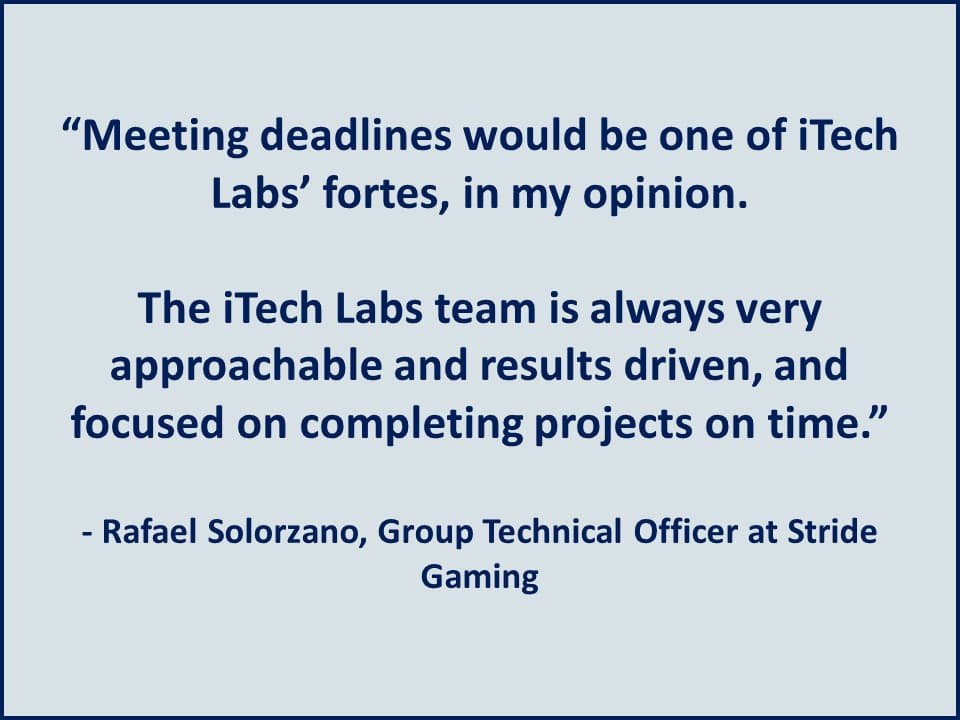 “Meeting deadlines would be one of iTech Labs’ fortes, in my opinion.

The iTech Labs team is always very approachable and results driven, and focused on completing projects on time.”

- Rafael Solorzano, Group Technical Officer at Stride Gaming